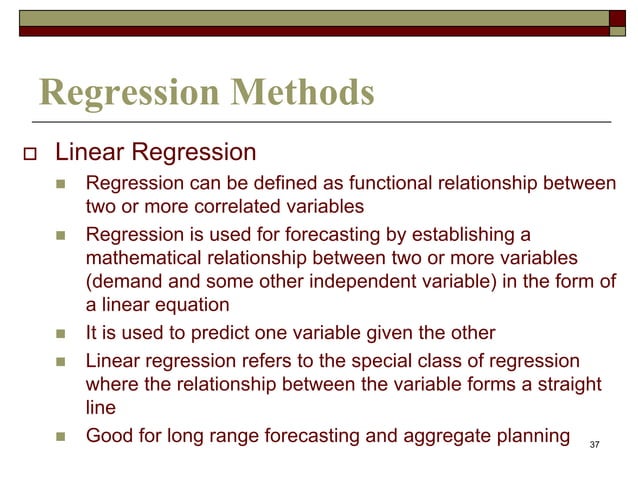 Regression Methods

Linear Regression

Regression can be defined as functional relationship between two or more correlated variables

Regression is used for forecasting by establishing a mathematical relationship between two or more variables (demand and some other independent variable) in the form of a linear equation

It is used to predict one variable given the other

Linear regression refers to the special class of regression where the relationship between the variable forms a straight line

Good for long range forecasting and aggregate planning

37